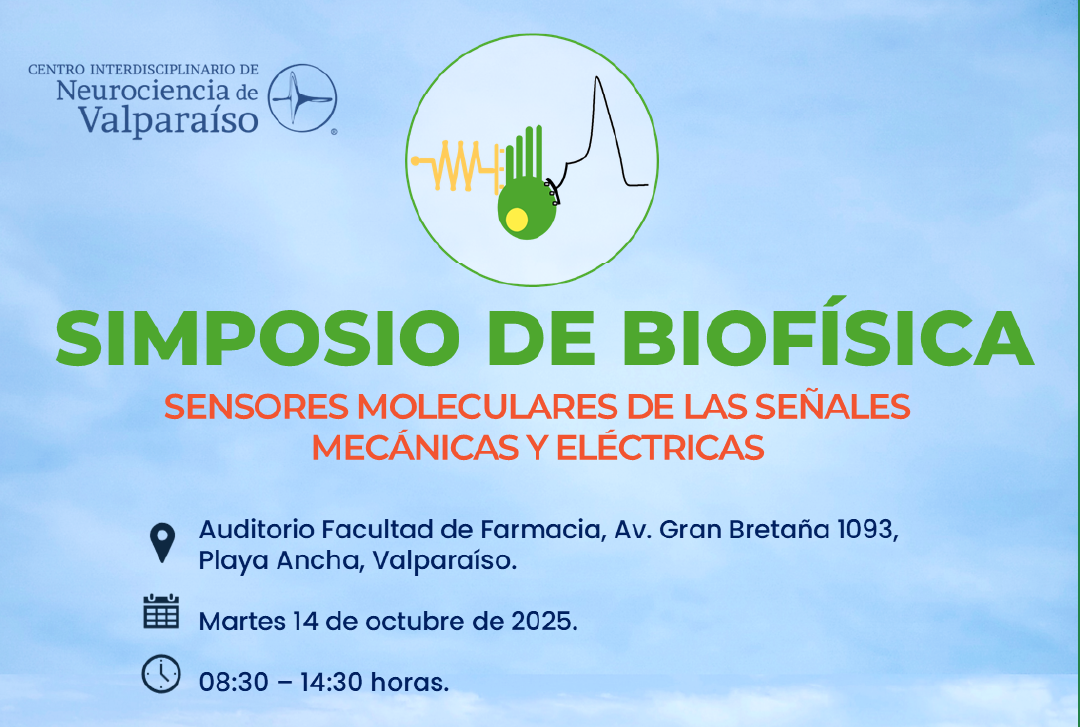 CENTRO INTERDISCIPLINARIO DE
Neurociencia de
Valparaíso
®

SIMPOSIO DE BIOFÍSICA

SENSORES MOLECULARES DE LAS SEÑALES MECÁNICAS Y ELÉCTRICAS

Auditorio Facultad de Farmacia, Av. Gran Bretaña 1093, Playa Ancha, Valparaíso.

Martes 14 de octubre de 2025.

08:30 – 14:30 horas.